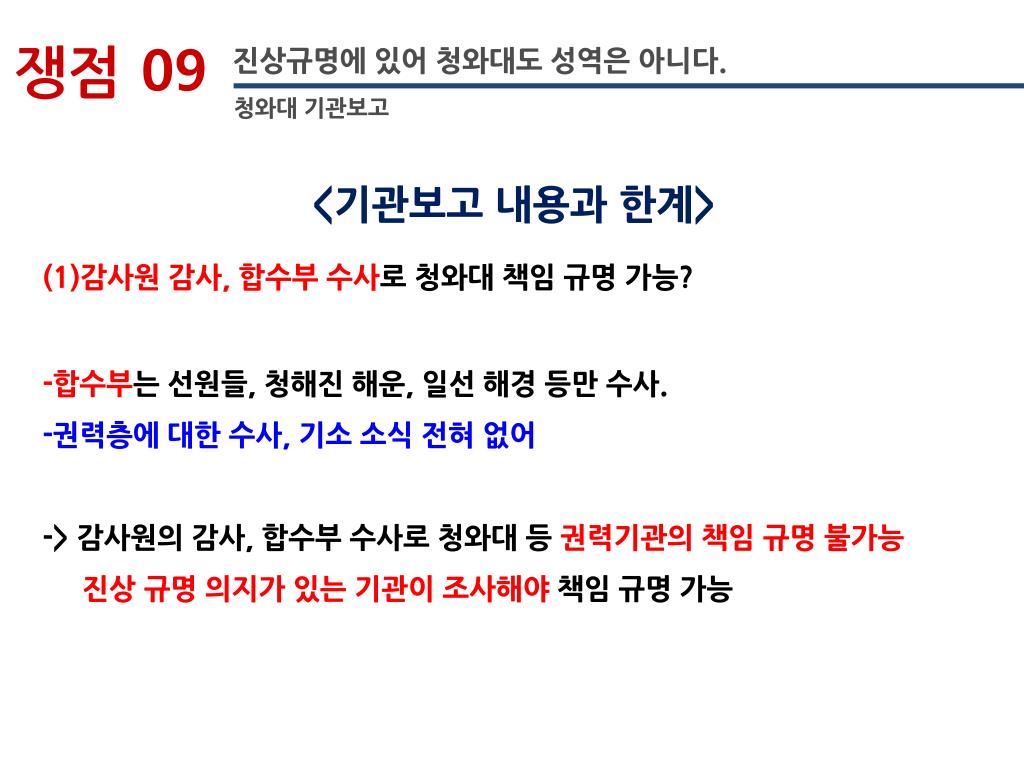 쟁점 09

진상규명에 있어 청와대도 성역은 아니다.

청와대 기관보고

<기관보고 내용과 한계>

(1)감사원 감사, 합수부 수사로 청와대 책임 규명 가능?

-합수부는 선원들, 청해진 해운, 일선 해경 등만 수사.
-권력층에 대한 수사, 기소 소식 전혀 없어

-> 감사원의 감사, 합수부 수사로 청와대 등 권력기관의 책임 규명 불가능
진상 규명 의지가 있는 기관이 조사해야 책임 규명 가능